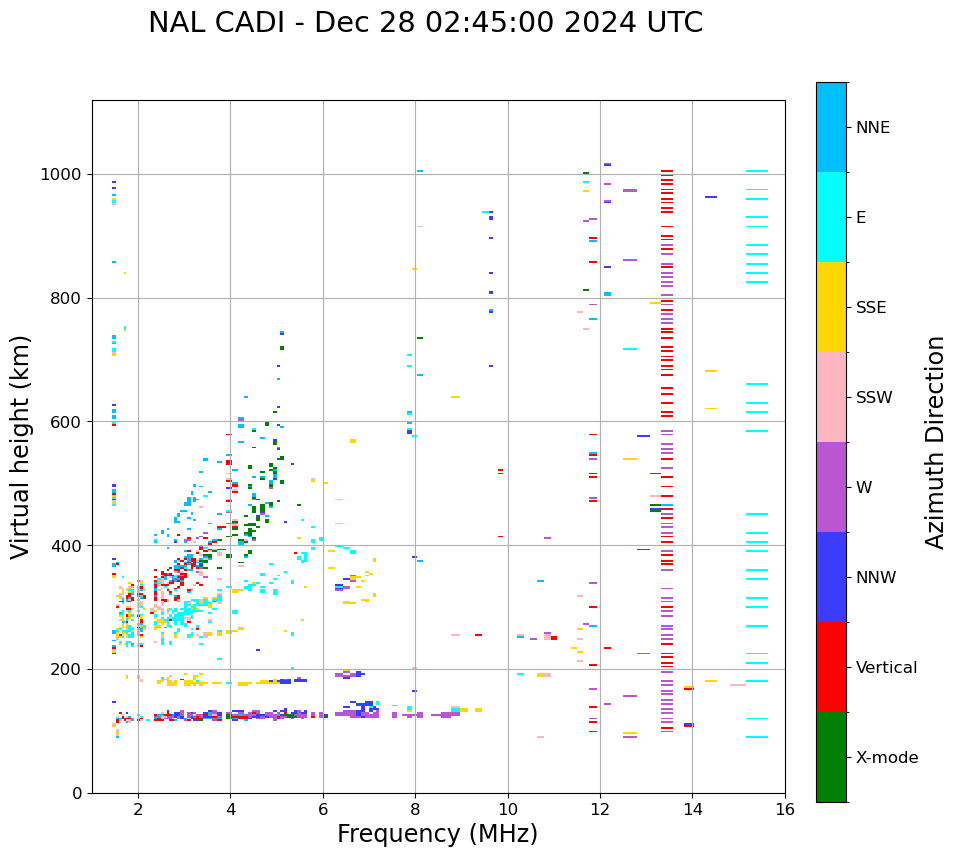 NAL CADI - Dec 28 02:45:00 2024 UTC

Virtual height (km)

1000
800
600
400
200
0

2
4
6
8
10
12
14
16

Frequency (MHz)

NNE
E
SSE
SSW
W
NNW
Vertical
X-mode

Azimuth Direction